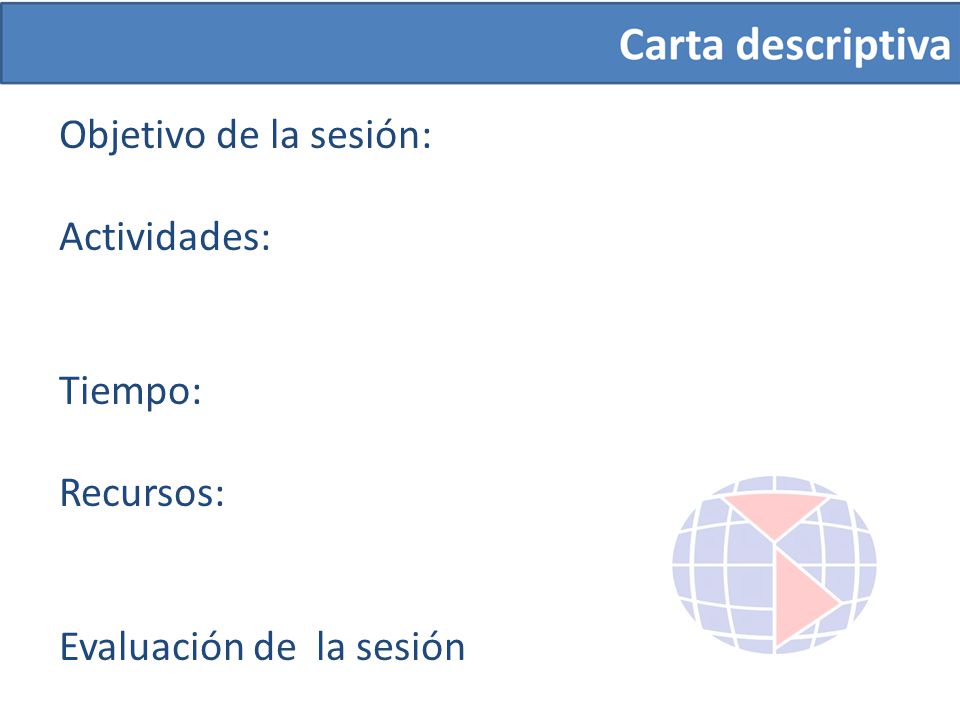 Carta descriptiva

Objetivo de la sesión:

Actividades:

Tiempo:

Recursos:

Evaluación de  la sesión